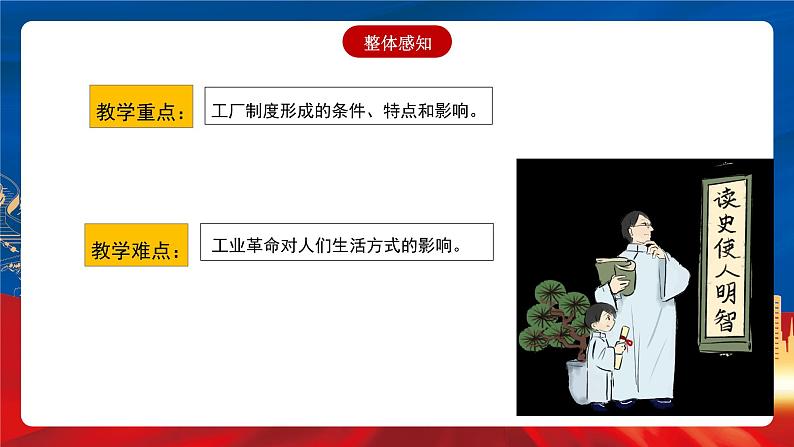 整体感知

教学重点：

工厂制度形成的条件、特点和影响。

教学难点：

工业革命对人们生活方式的影响。

读史使人明智